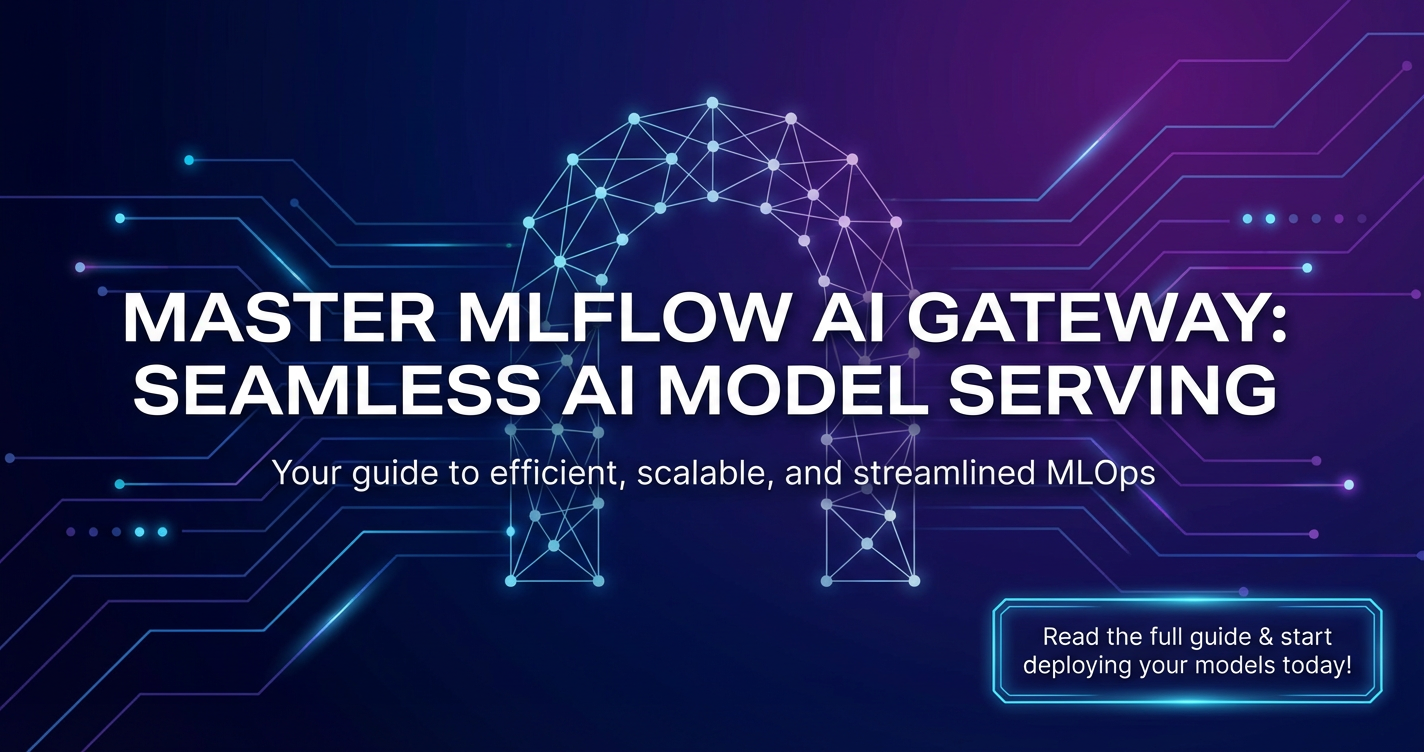 MASTER MLFLOW AI GATEWAY: SEAMLESS AI MODEL SERVING

Your guide to efficient, scalable, and streamlined MLOps

Read the full guide & start deploying your models today!